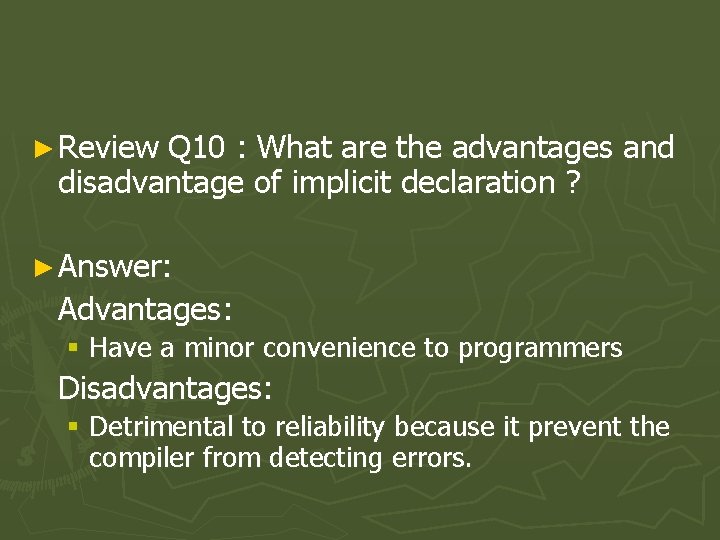 ► Review Q10 : What are the advantages and disadvantage of implicit declaration ?

► Answer:
Advantages:
▪ Have a minor convenience to programmers
Disadvantages:
▪ Detrimental to reliability because it prevent the compiler from detecting errors.